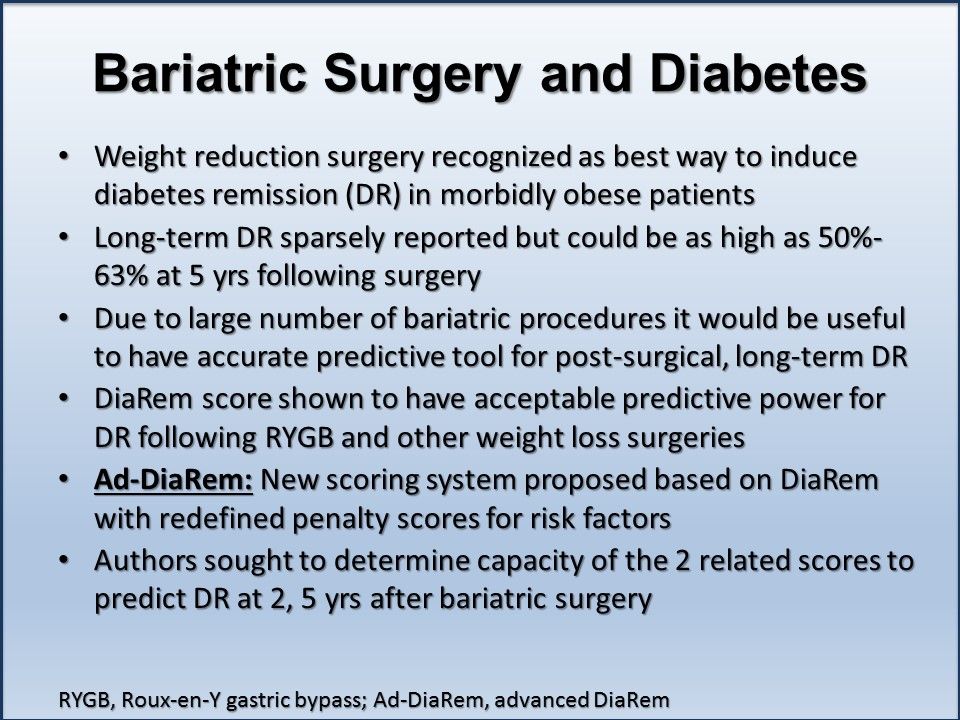 Bariatric Surgery and Diabetes

• Weight reduction surgery recognized as best way to induce diabetes remission (DR) in morbidly obese patients
• Long-term DR sparsely reported but could be as high as 50%-63% at 5 yrs following surgery
• Due to large number of bariatric procedures it would be useful to have accurate predictive tool for post-surgical, long-term DR
• DiaRem score shown to have acceptable predictive power for DR following RYGB and other weight loss surgeries
• Ad-DiaRem: New scoring system proposed based on DiaRem with redefined penalty scores for risk factors
• Authors sought to determine capacity of the 2 related scores to predict DR at 2, 5 yrs after bariatric surgery

RYGB, Roux-en-Y gastric bypass; Ad-DiaRem, advanced DiaRem